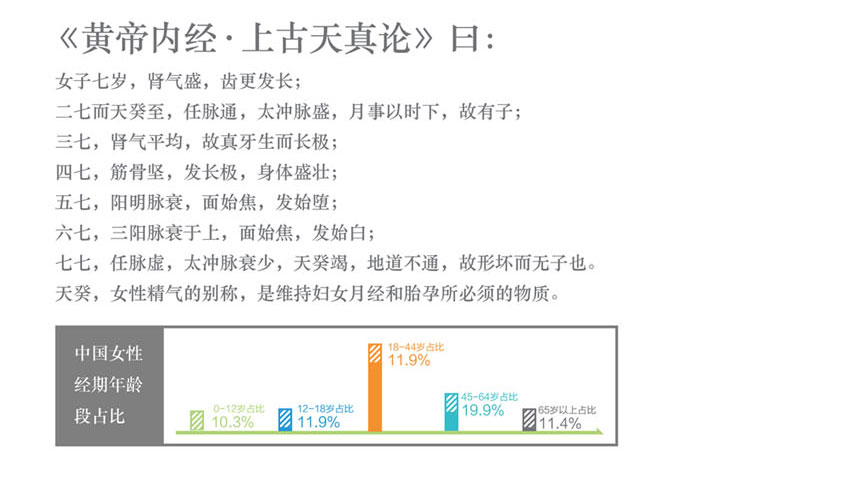 《黄帝内经·上古天真论》曰:

女子七岁，肾气盛，齿更发长;
二七而天癸至，任脉通，太冲脉盛，月事以时下，故有子;
三七，肾气平均，故真牙生而长极;
四七，筋骨坚，发长极，身体盛壮;
五七，阳明脉衰，面始焦，发始堕;
六七，三阳脉衰于上，面始焦，发始白;
七七，任脉虚，太冲脉衰少，天癸竭，地道不通，故形坏而无子也。
天癸，女性精气的别称，是维持妇女月经和胎孕所必须的物质。

中国女性经期年龄段占比

0-12岁占比 10.3%
12-18岁占比 11.9%
18-44岁占比 11.9%
45-64岁占比 19.9%
65岁以上占比 11.4%